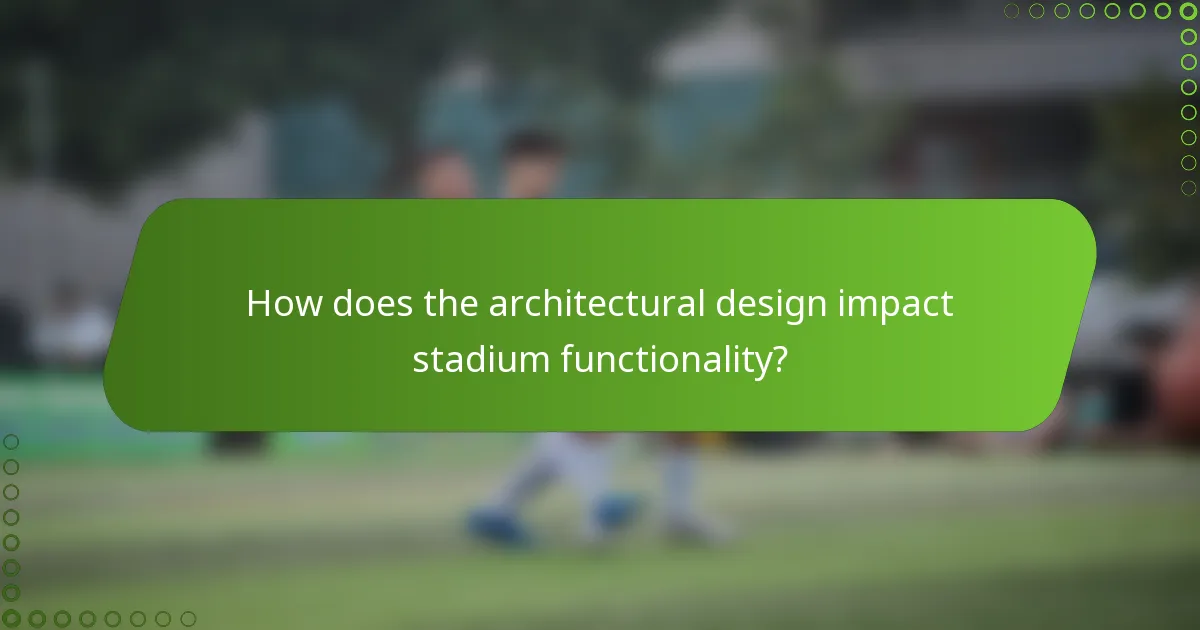 How does the architectural design impact stadium functionality?